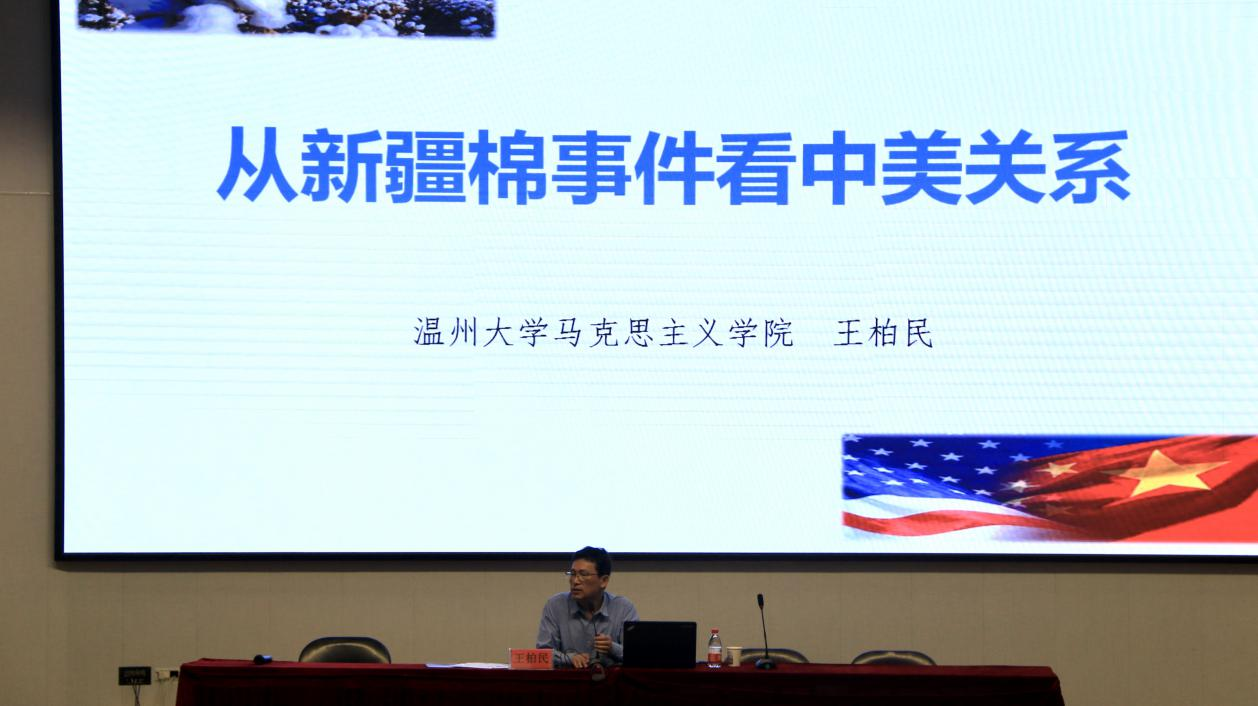 从新疆棉事件看中美关系

温州大学马克思主义学院　王柏民

王柏民